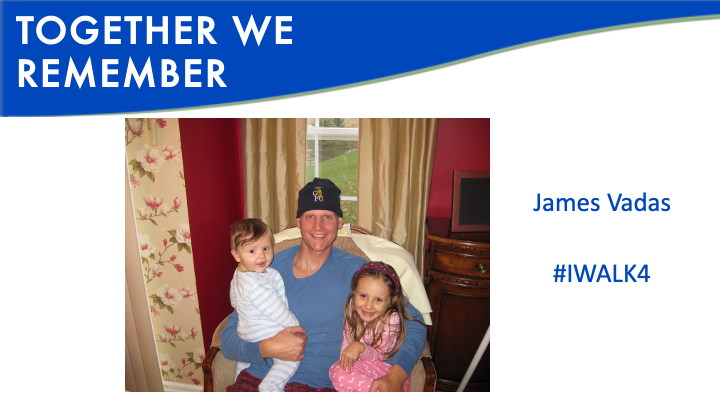 TOGETHER WE REMEMBER

James Vadas

#IWALK4